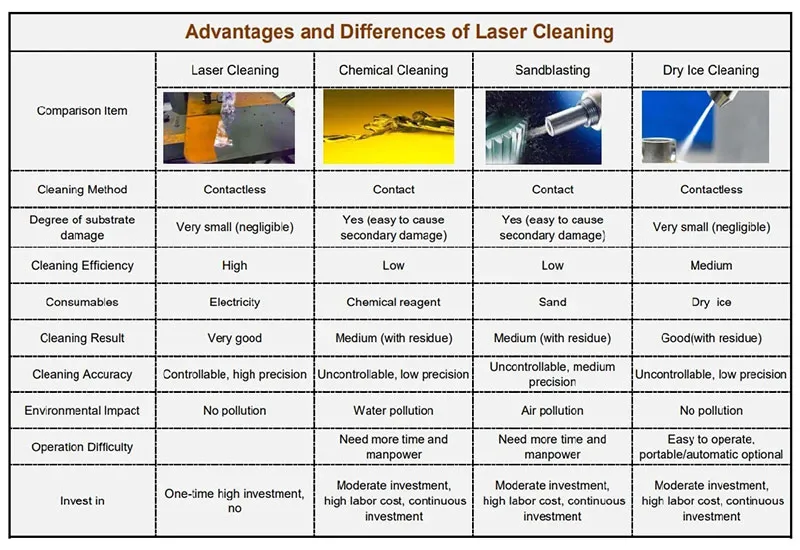 Advantages and Differences of Laser Cleaning

| Comparison Item | Laser Cleaning | Chemical Cleaning | Sandblasting | Dry Ice Cleaning |
|---|---|---|---|---|
| Cleaning Method | Contactless | Contact | Contact | Contactless |
| Degree of substrate damage | Very small (negligible) | Yes (easy to cause secondary damage) | Yes (easy to cause secondary damage) | Very small (negligible) |
| Cleaning Efficiency | High | Low | Low | Medium |
| Consumables | Electricity | Chemical reagent | Sand | Dry ice |
| Cleaning Result | Very good | Medium (with residue) | Medium (with residue) | Good(with residue) |
| Cleaning Accuracy | Controllable, high precision | Uncontrollable, low precision | Uncontrollable, medium precision | Uncontrollable, low precision |
| Environmental Impact | No pollution | Water pollution | Air pollution | No pollution |
| Operation Difficulty | | Need more time and manpower | Need more time and manpower | Easy to operate, portable/automatic optional |
| Invest in | One-time high investment, no | Moderate investment, high labor cost, continuous investment | Moderate investment, high labor cost, continuous investment | Moderate investment, high labor cost, continuous investment |